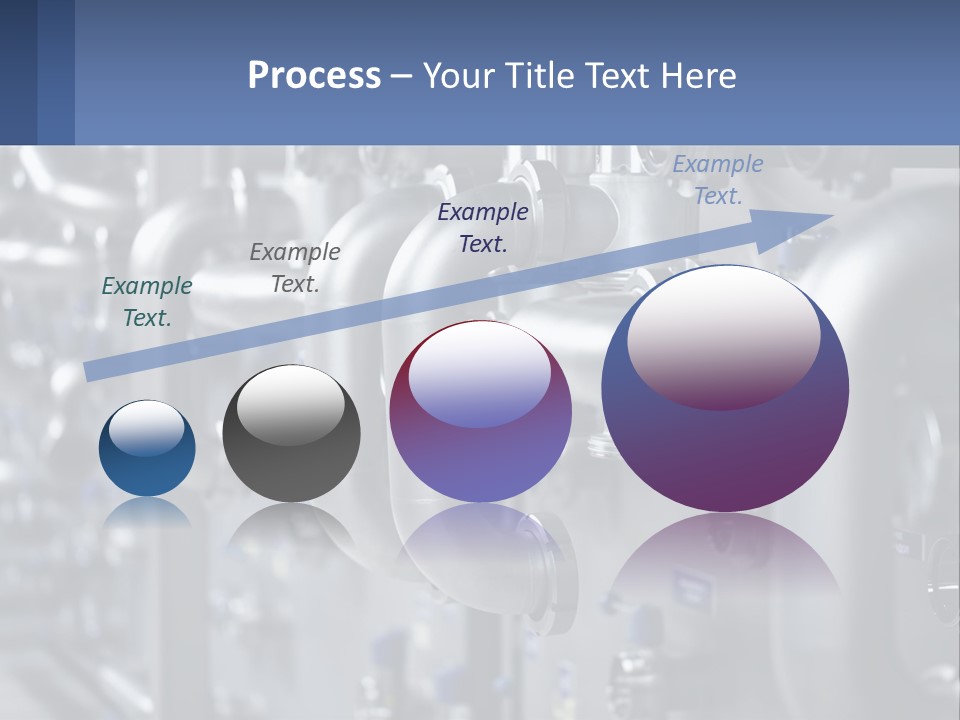 Process – Your Title Text Here

Example Text.

Example Text.

Example Text.

Example Text.